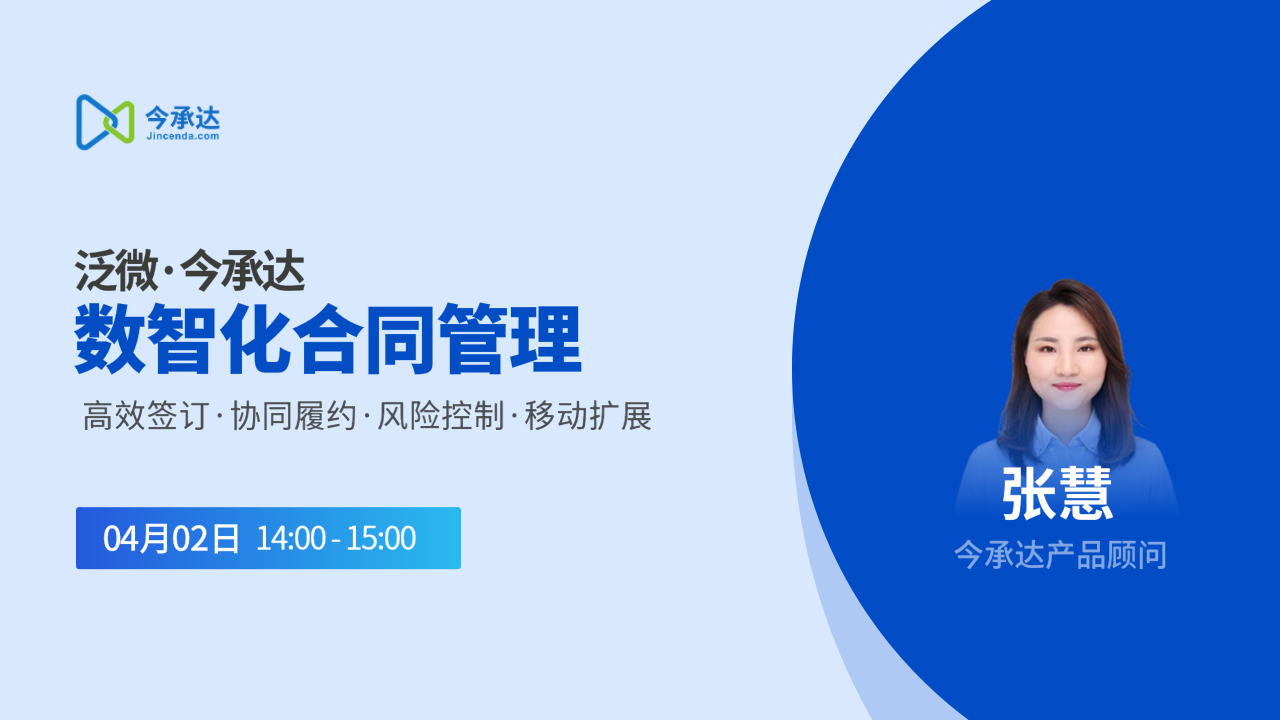 今承达
Jincenda.com

泛微·今承达
数智化合同管理
高效签订·协同履约·风险控制·移动扩展

04月02日 14:00 - 15:00

张慧
今承达产品顾问